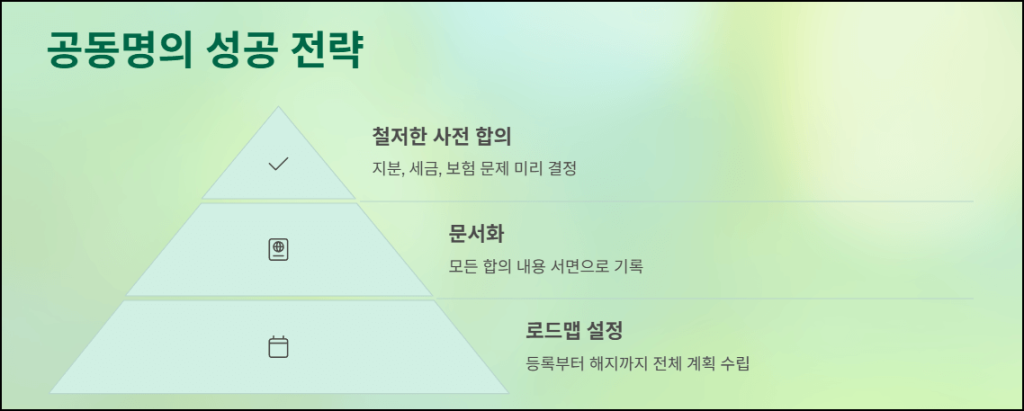 공동명의 성공 전략

철저한 사전 합의

지분, 세금, 보험 문제 미리 결정

문서화

모든 합의 내용 서면으로 기록

로드맵 설정

등록부터 해지까지 전체 계획 수립